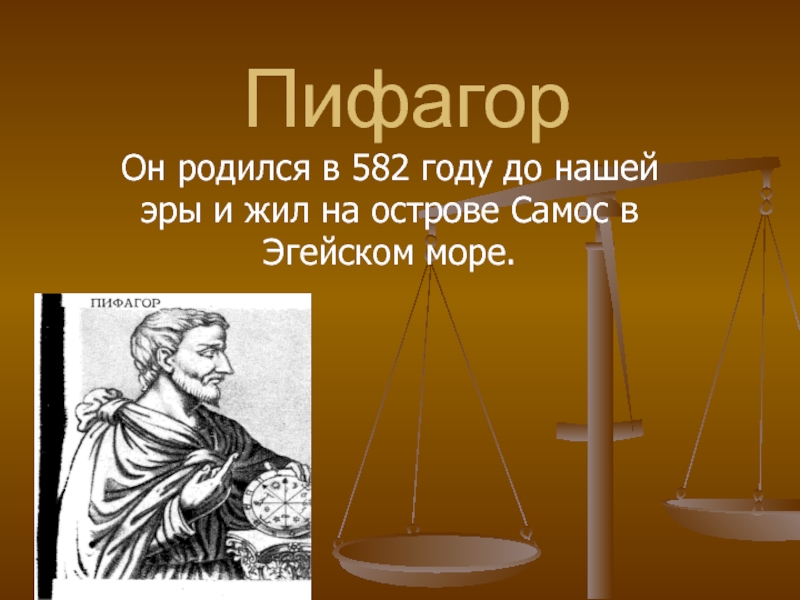 Пифагор

Он родился в 582 году до нашей эры и жил на острове Самос в Эгейском море.

ПИФАГОР